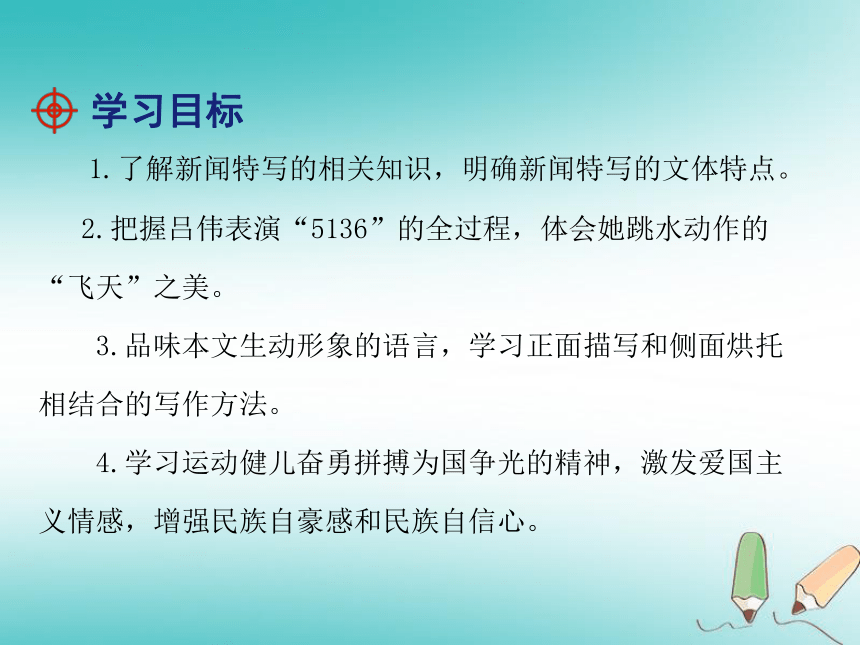 学习目标

1.了解新闻特写的相关知识，明确新闻特写的文体特点。

2.把握吕伟表演“5136”的全过程，体会她跳水动作的“飞天”之美。

3.品味本文生动形象的语言，学习正面描写和侧面烘托相结合的写作方法。

4.学习运动健儿奋勇拼搏为国争光的精神，激发爱国主义情感，增强民族自豪感和民族自信心。